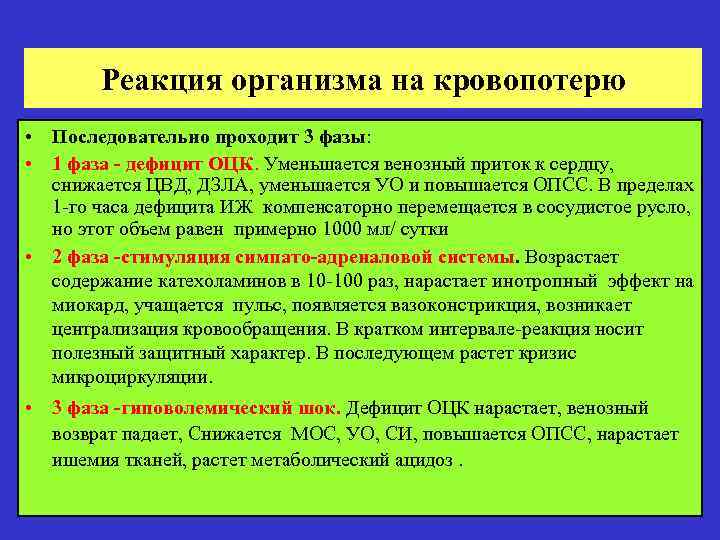 Реакция организма на кровопотерю

• Последовательно проходит 3 фазы:
• 1 фаза - дефицит ОЦК. Уменьшается венозный приток к сердцу, снижается ЦВД, ДЗЛА, уменьшается УО и повышается ОПСС. В пределах 1-го часа дефицита ИЖ компенсаторно перемещается в сосудистое русло, но этот объем равен примерно 1000 мл/ сутки
• 2 фаза -стимуляция симпато-адреналовой системы. Возрастает содержание катехоламинов в 10-100 раз, нарастает инотропный эффект на миокард, учащается пульс, появляется вазоконстрикция, возникает централизация кровообращения. В кратком интервале-реакция носит полезный защитный характер. В последующем растет кризис микроциркуляции.
• 3 фаза -гиповолемический шок. Дефицит ОЦК нарастает, венозный возврат падает, Снижается МОС, УО, СИ, повышается ОПСС, нарастает ишемия тканей, растет метаболический ацидоз .